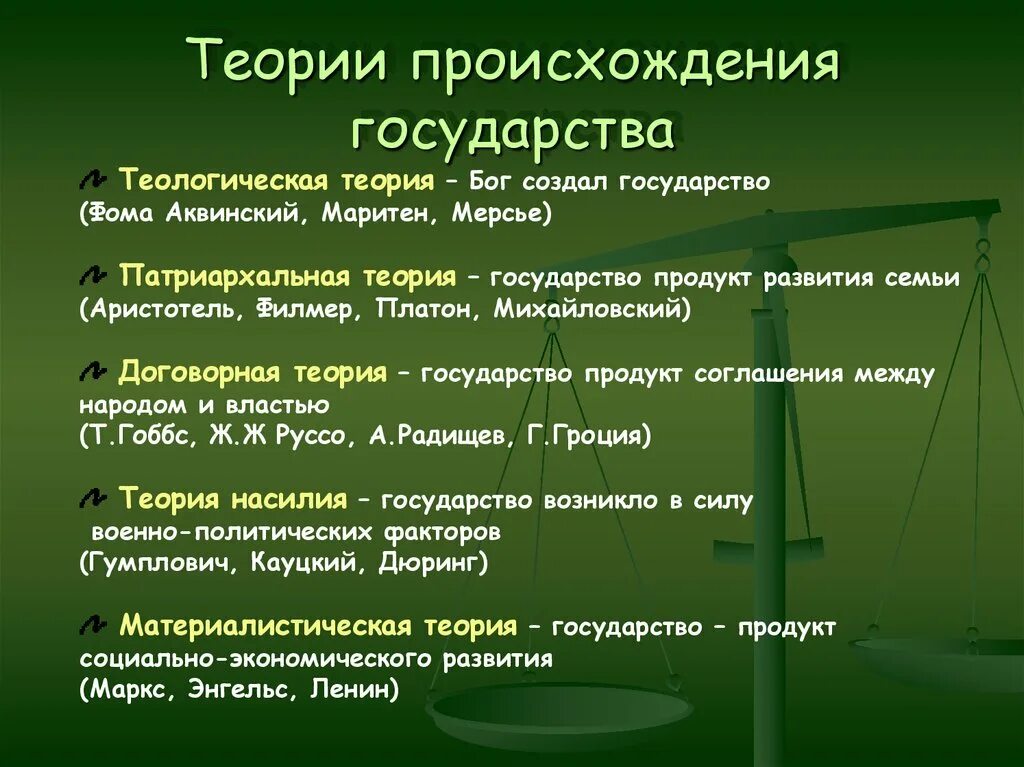 Теории происхождения государства

Теологическая теория – Бог создал государство (Фома Аквинский, Маритен, Мерсье)

Патриархальная теория – государство продукт развития семьи (Аристотель, Филмер, Платон, Михайловский)

Договорная теория – государство продукт соглашения между народом и властью (Т.Гоббс, Ж.Ж Руссо, А.Радищев, Г.Гроция)

Теория насилия – государство возникло в силу военно-политических факторов (Гумплович, Кауцкий, Дюринг)

Материалистическая теория – государство – продукт социально-экономического развития (Маркс, Энгельс, Ленин)